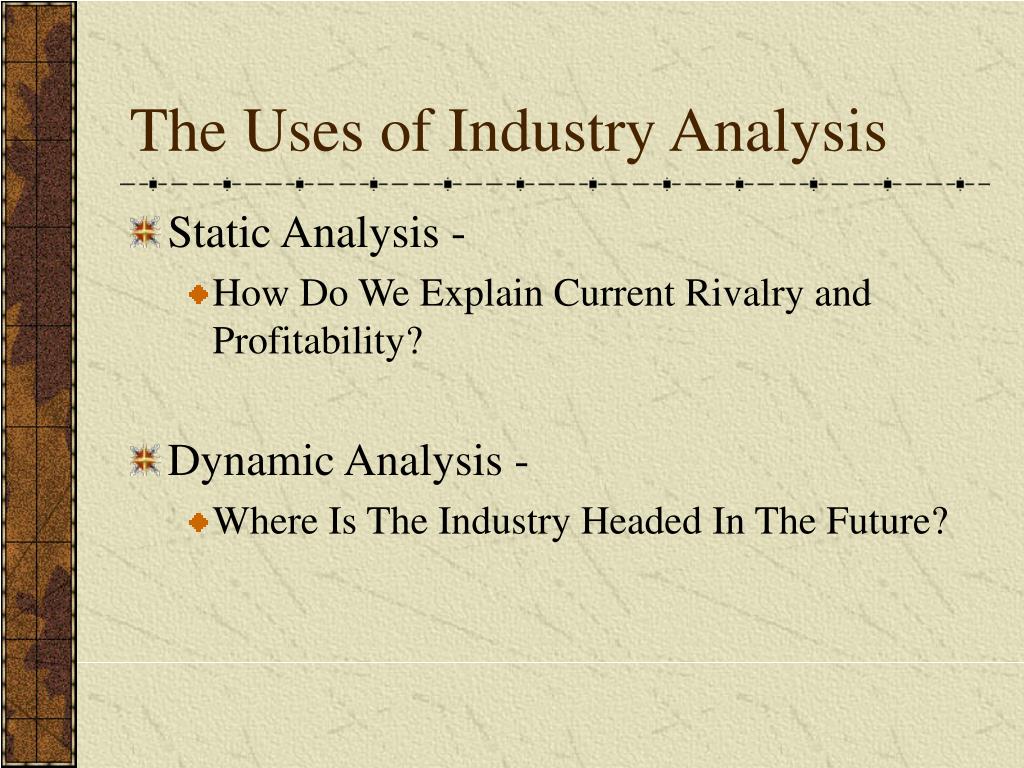 The Uses of Industry Analysis

Static Analysis -

How Do We Explain Current Rivalry and Profitability?

Dynamic Analysis -

Where Is The Industry Headed In The Future?